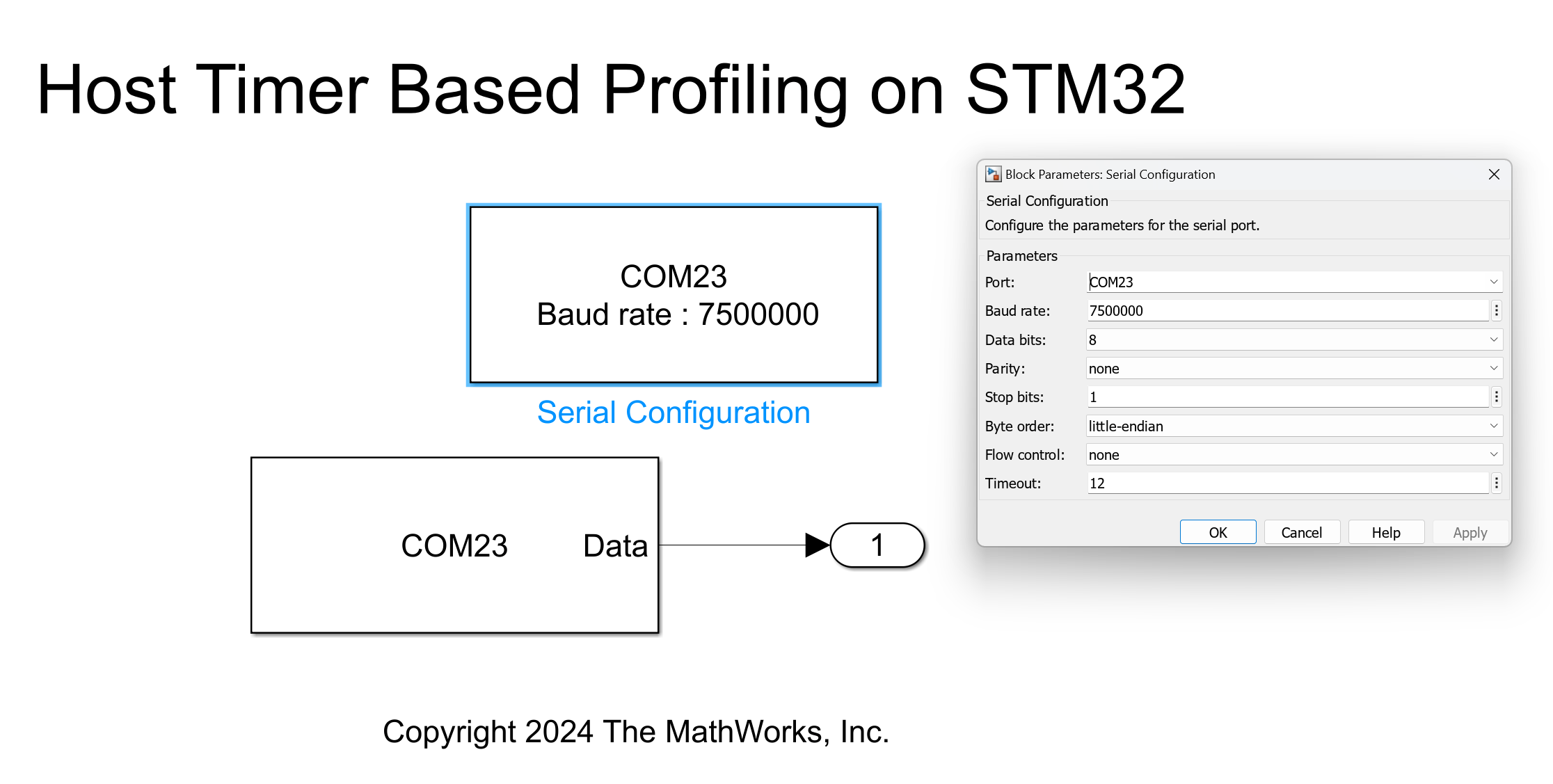 Host Timer Based Profiling on STM32

COM23
Baud rate : 7500000

Serial Configuration

COM23

Data

1

Block Parameters: Serial Configuration

Serial Configuration

Configure the parameters for the serial port.

Parameters

Port: COM23
Baud rate: 7500000
Data bits: 8
Parity: none
Stop bits: 1
Byte order: little-endian
Flow control: none
Timeout: 12

OK Cancel Help Apply

Copyright 2024 The MathWorks, Inc.